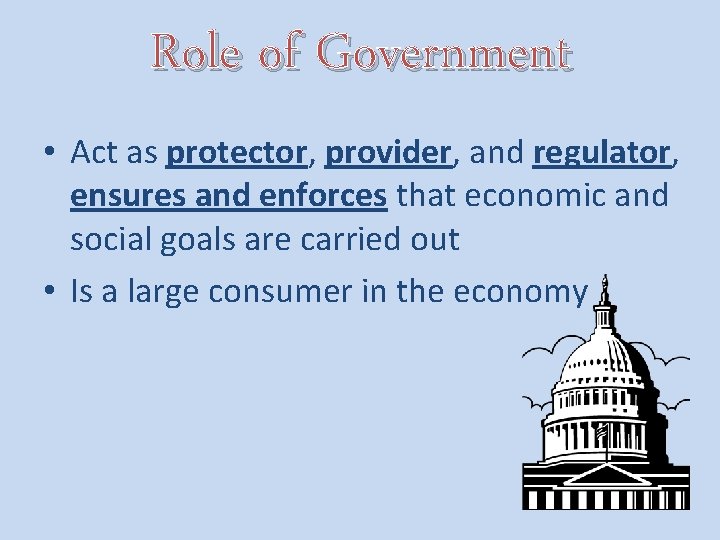 Role of Government

• Act as protector, provider, and regulator, ensures and enforces that economic and social goals are carried out

• Is a large consumer in the economy